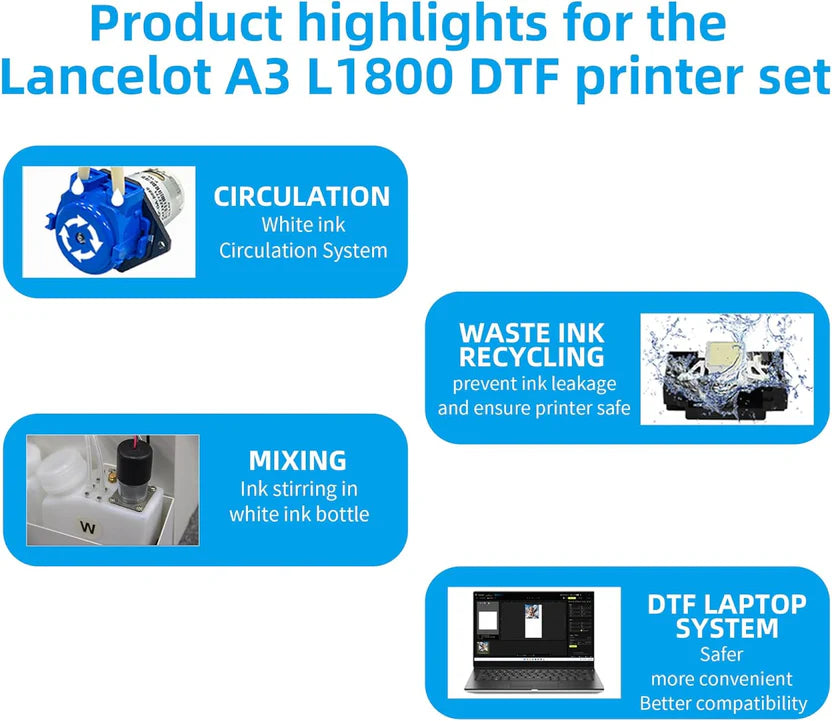 Product highlights for the Lancelot A3 L1800 DTF printer set

CIRCULATION
White ink Circulation System

WASTE INK RECYCLING
prevent ink leakage and ensure printer safe

W

MIXING
Ink stirring in white ink bottle

DTF LAPTOP SYSTEM
Safer
more convenient
Better compatibility